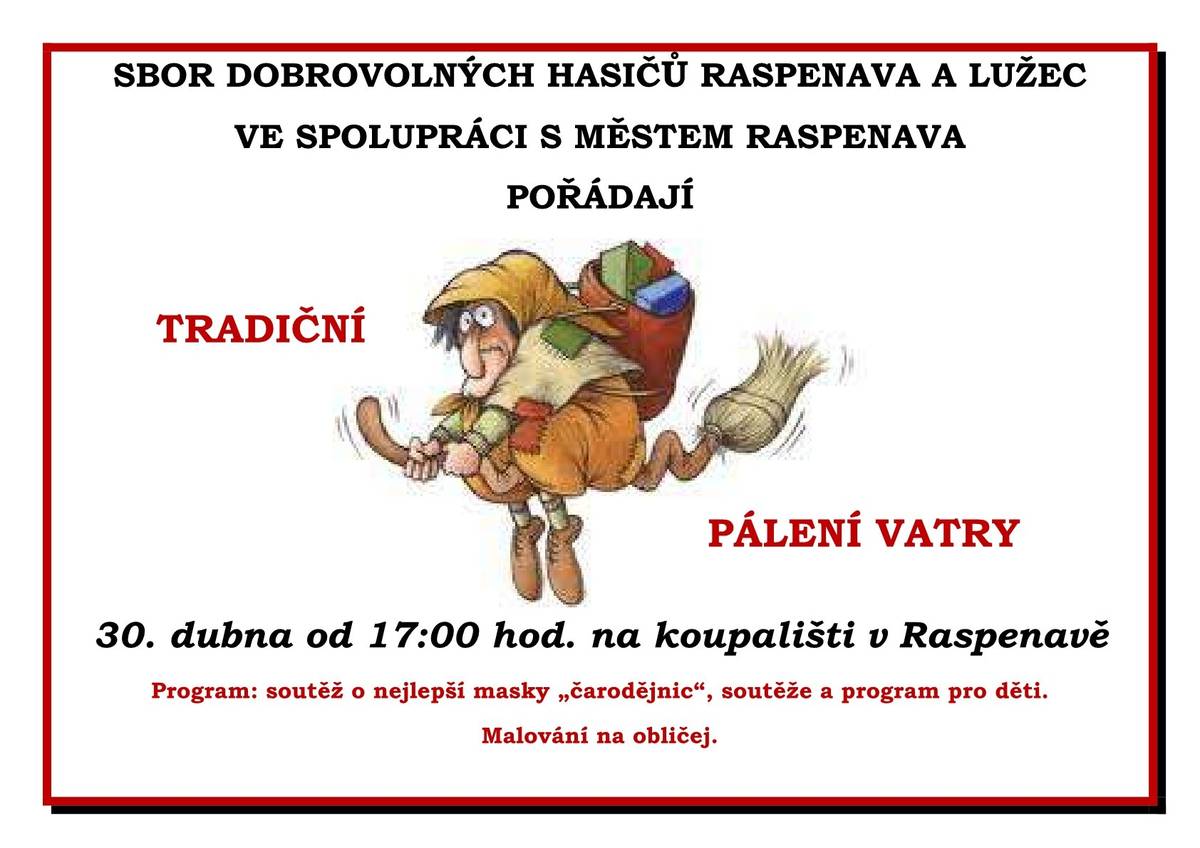 SBOR DOBROVOLNÝCH HASIČŮ RASPENAVA A LUŽEC

VE SPOLUPRÁCI S MĚSTEM RASPENAVA

POŘÁDAJÍ

TRADIČNÍ

PÁLENÍ VATRY

30. dubna od 17:00 hod. na koupališti v Raspenavě

Program: soutěž o nejlepší masky „čarodějnic“, soutěže a program pro děti.

Malování na obličej.